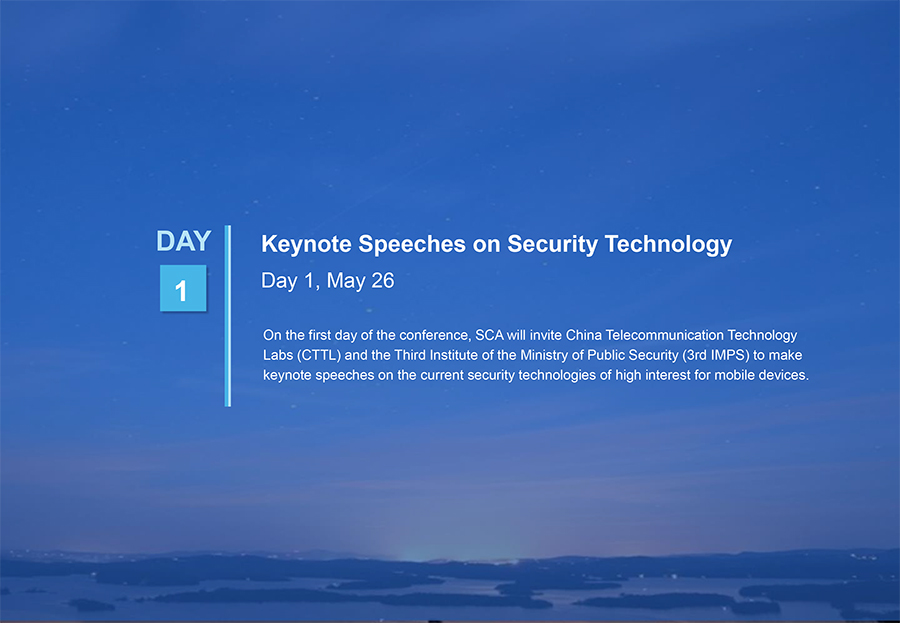 DAY
1

Keynote Speeches on Security Technology

Day 1, May 26

On the first day of the conference, SCA will invite China Telecommunication Technology Labs (CTTL) and the Third Institute of the Ministry of Public Security (3rd IMPS) to make keynote speeches on the current security technologies of high interest for mobile devices.